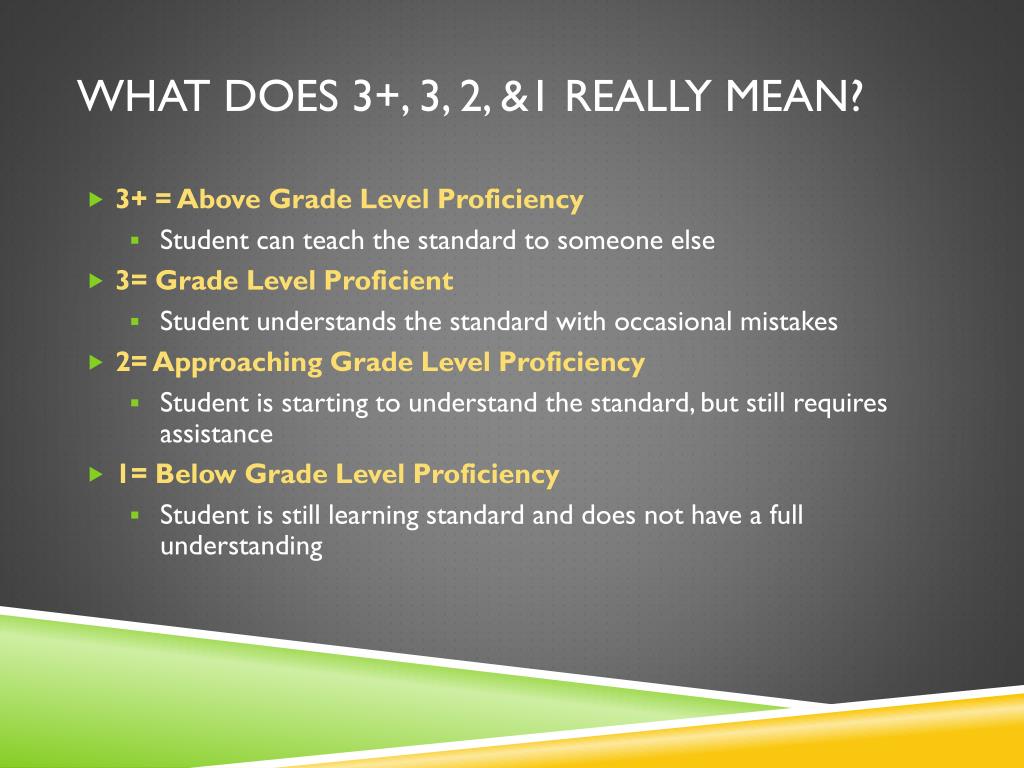 WHAT DOES 3+, 3, 2, &1 REALLY MEAN?

3+ = Above Grade Level Proficiency

Student can teach the standard to someone else

3= Grade Level Proficient

Student understands the standard with occasional mistakes

2= Approaching Grade Level Proficiency

Student is starting to understand the standard, but still requires assistance

1= Below Grade Level Proficiency

Student is still learning standard and does not have a full understanding